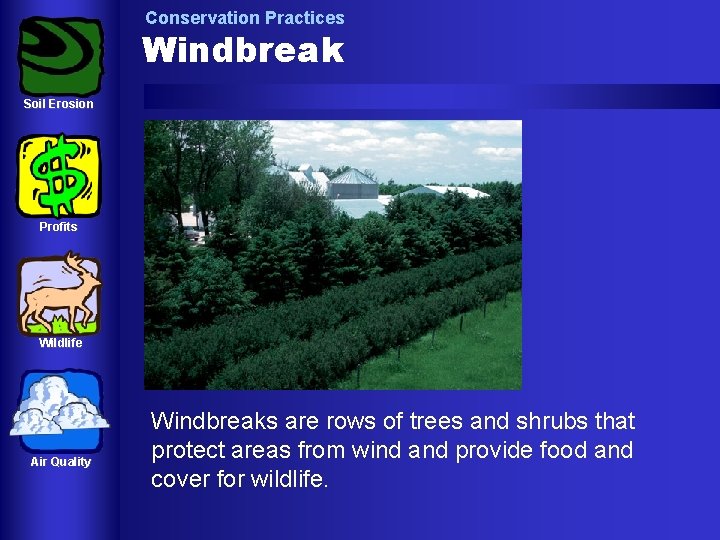 Soil Erosion

Profits

Wildlife

Air Quality

Conservation Practices

Windbreak

Windbreaks are rows of trees and shrubs that protect areas from wind and provide food and cover for wildlife.